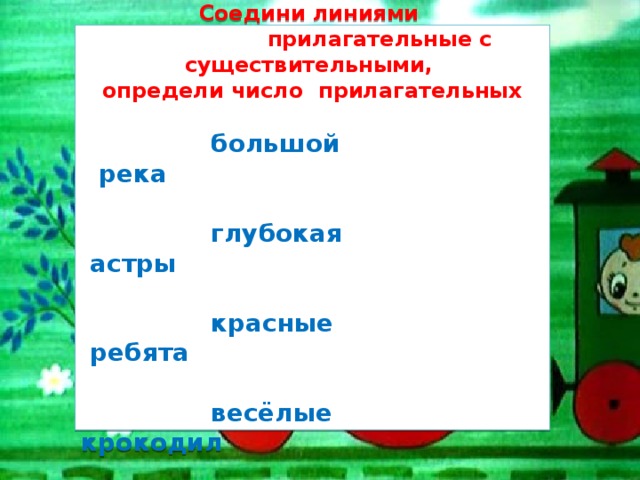 Соедини линиями прилагательные с существительными, определи число прилагательных

большой
река

глубокая
астры

красные
ребята

весёлые
крокодил